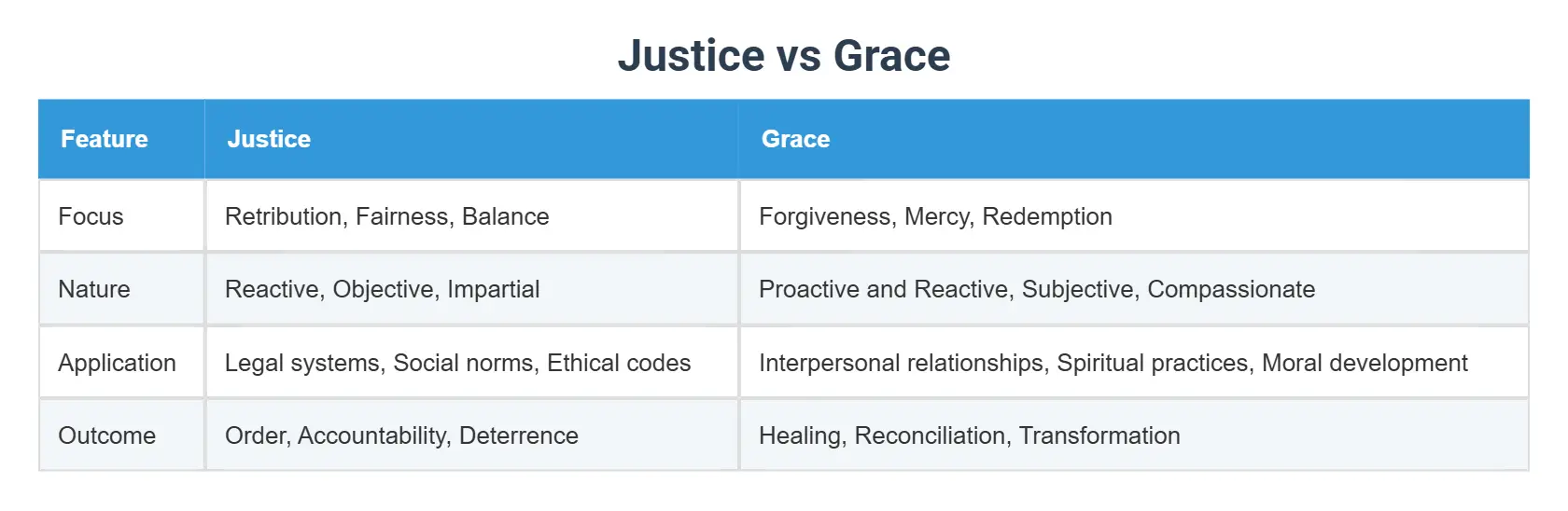 Justice vs Grace

| Feature | Justice | Grace |
|---|---|---|
| Focus | Retribution, Fairness, Balance | Forgiveness, Mercy, Redemption |
| Nature | Reactive, Objective, Impartial | Proactive and Reactive, Subjective, Compassionate |
| Application | Legal systems, Social norms, Ethical codes | Interpersonal relationships, Spiritual practices, Moral development |
| Outcome | Order, Accountability, Deterrence | Healing, Reconciliation, Transformation |